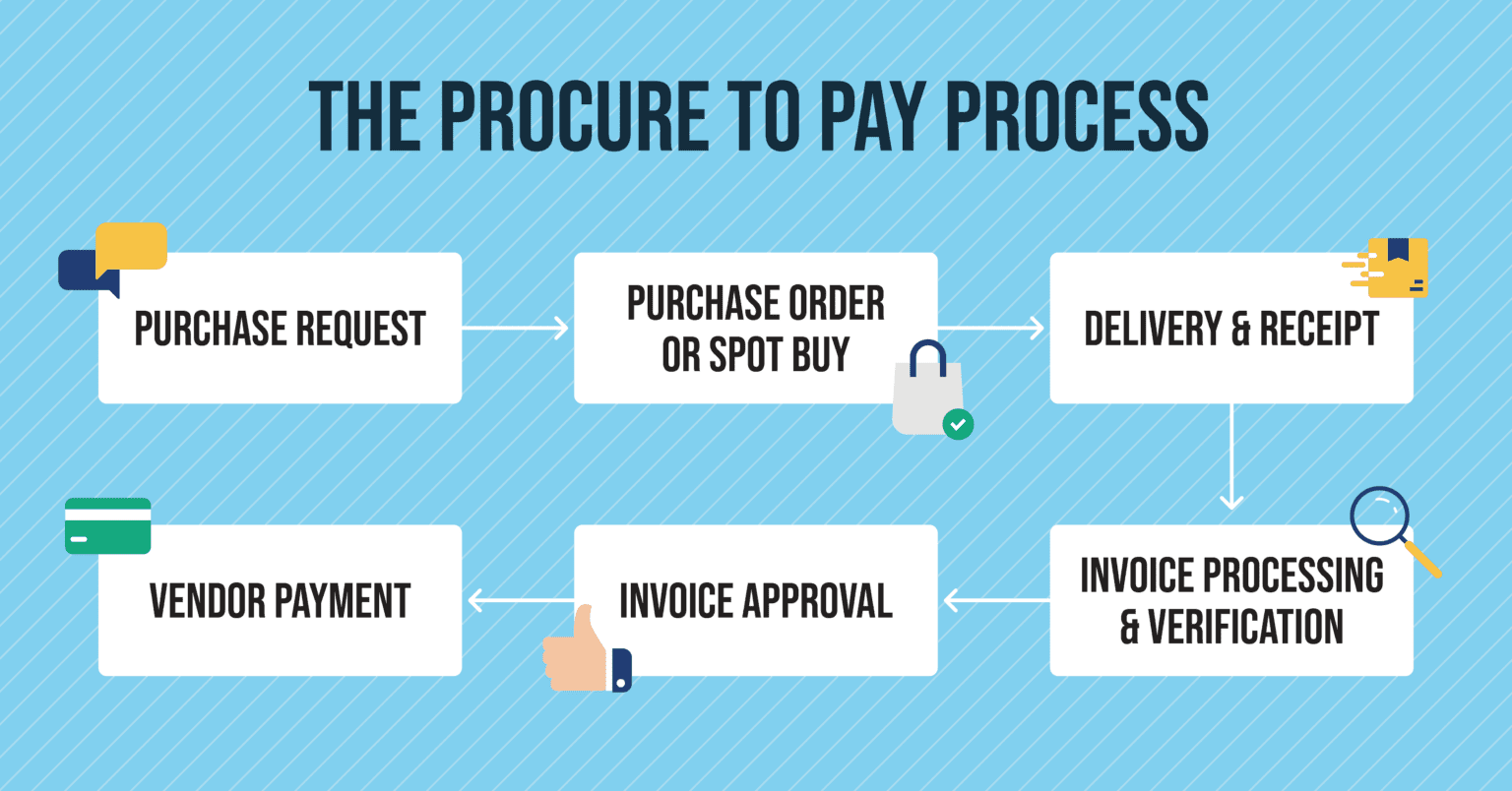 THE PROCURE TO PAY PROCESS

PURCHASE REQUEST

PURCHASE ORDER OR SPOT BUY

DELIVERY & RECEIPT

INVOICE PROCESSING & VERIFICATION

INVOICE APPROVAL

VENDOR PAYMENT